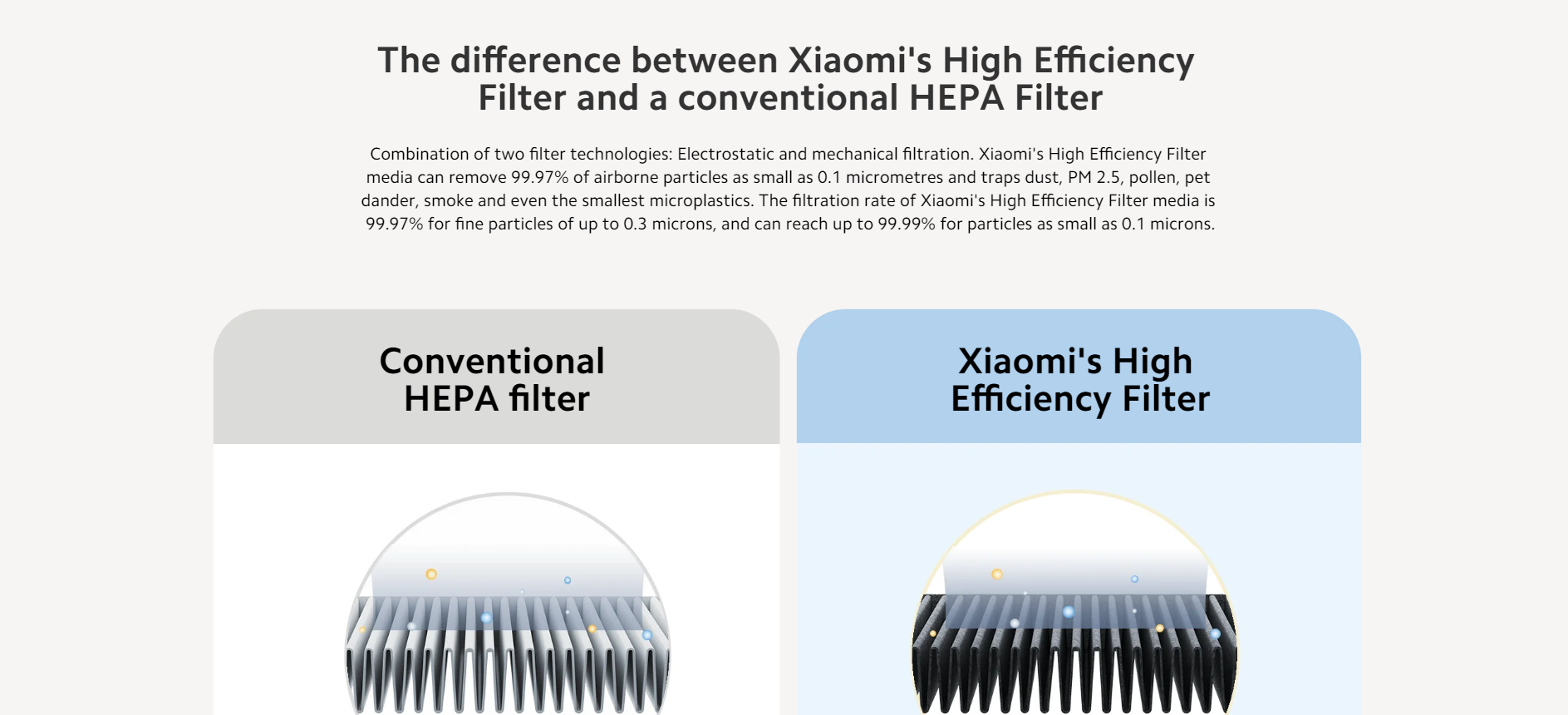 The difference between Xiaomi's High Efficiency Filter and a conventional HEPA Filter

Combination of two filter technologies: Electrostatic and mechanical filtration. Xiaomi's High Efficiency Filter media can remove 99.97% of airborne particles as small as 0.1 micrometres and traps dust, PM 2.5, pollen, pet dander, smoke and even the smallest microplastics. The filtration rate of Xiaomi's High Efficiency Filter media is 99.97% for fine particles of up to 0.3 microns, and can reach up to 99.99% for particles as small as 0.1 microns.

Conventional HEPA filter

Xiaomi's High Efficiency Filter